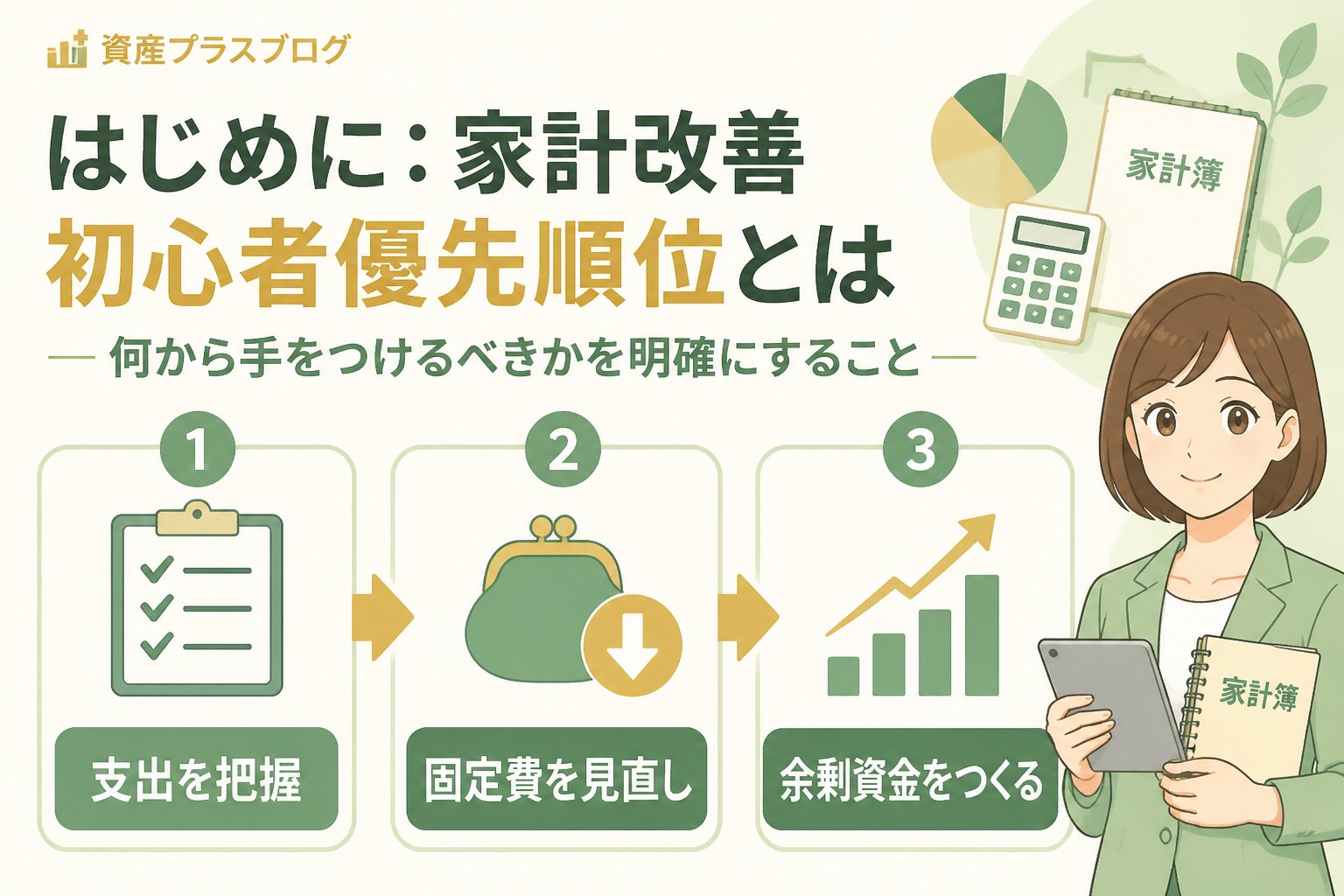 資産プラスブログ

はじめに：家計改善
初心者優先順位とは

— 何から手をつけるべきかを明確にすること —

家計簿

1
支出を把握

2
固定費を見直し

3
余剰資金をつくる

家計簿